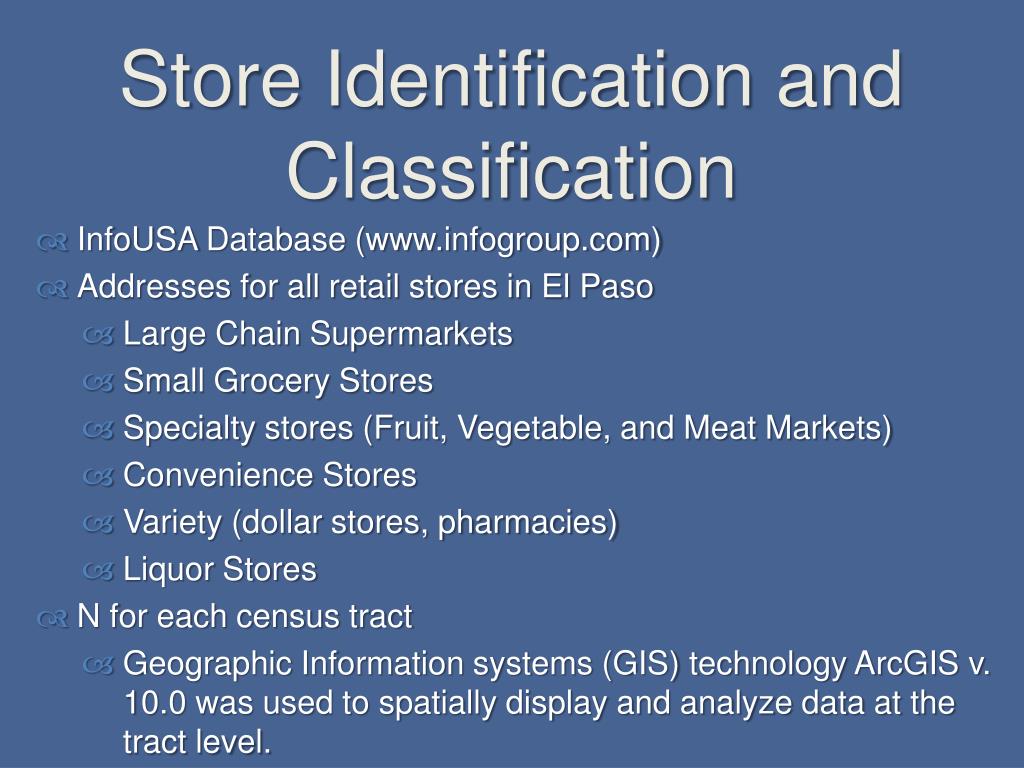 Store Identification and Classification

InfoUSA Database (www.infogroup.com)
Addresses for all retail stores in El Paso
Large Chain Supermarkets
Small Grocery Stores
Specialty stores (Fruit, Vegetable, and Meat Markets)
Convenience Stores
Variety (dollar stores, pharmacies)
Liquor Stores
N for each census tract
Geographic Information systems (GIS) technology ArcGIS v. 10.0 was used to spatially display and analyze data at the tract level.